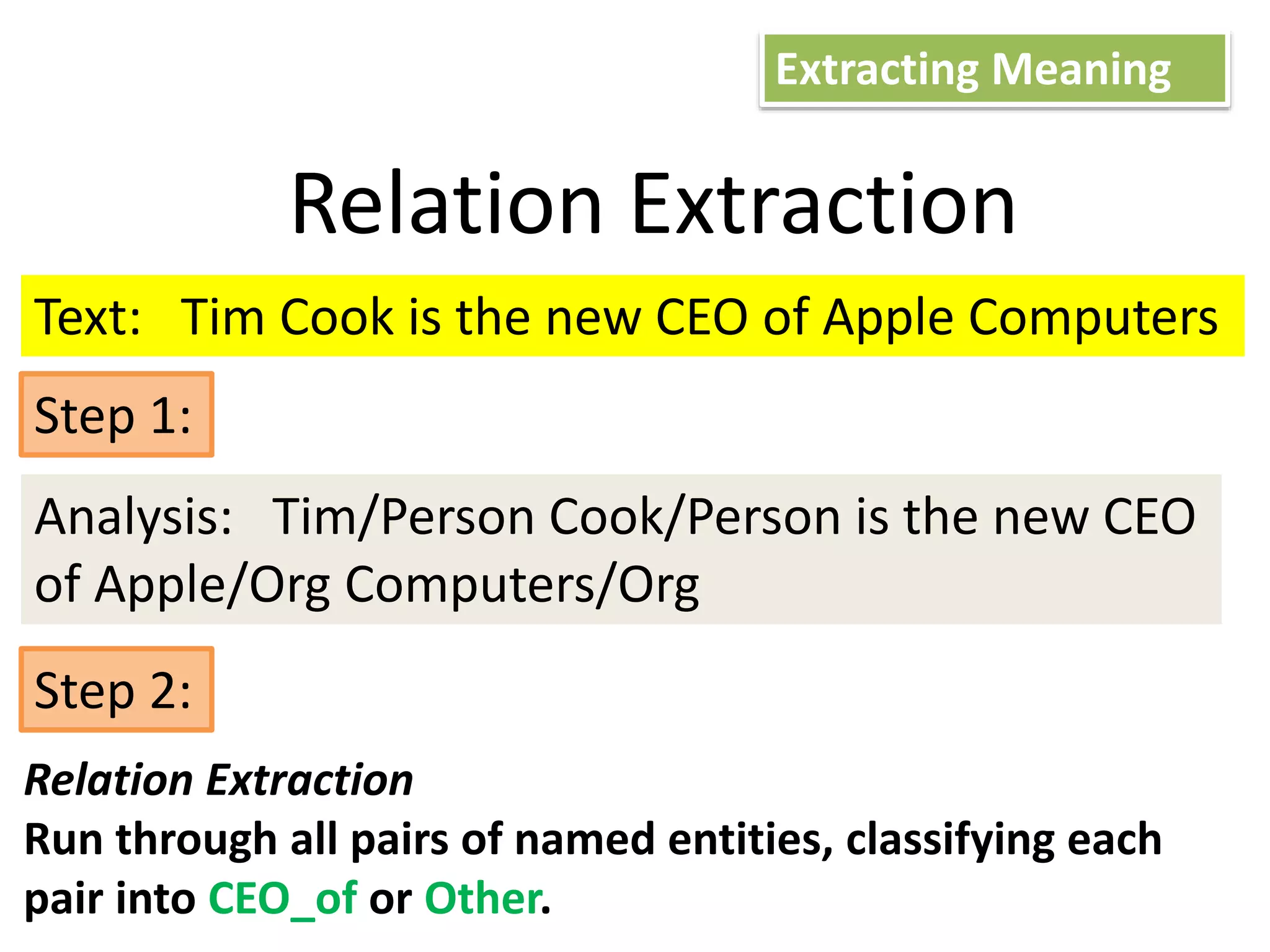 Extracting Meaning

Relation Extraction

Text: Tim Cook is the new CEO of Apple Computers

Step 1:

Analysis: Tim/Person Cook/Person is the new CEO of Apple/Org Computers/Org

Step 2:

Relation Extraction
Run through all pairs of named entities, classifying each pair into CEO_of or Other.